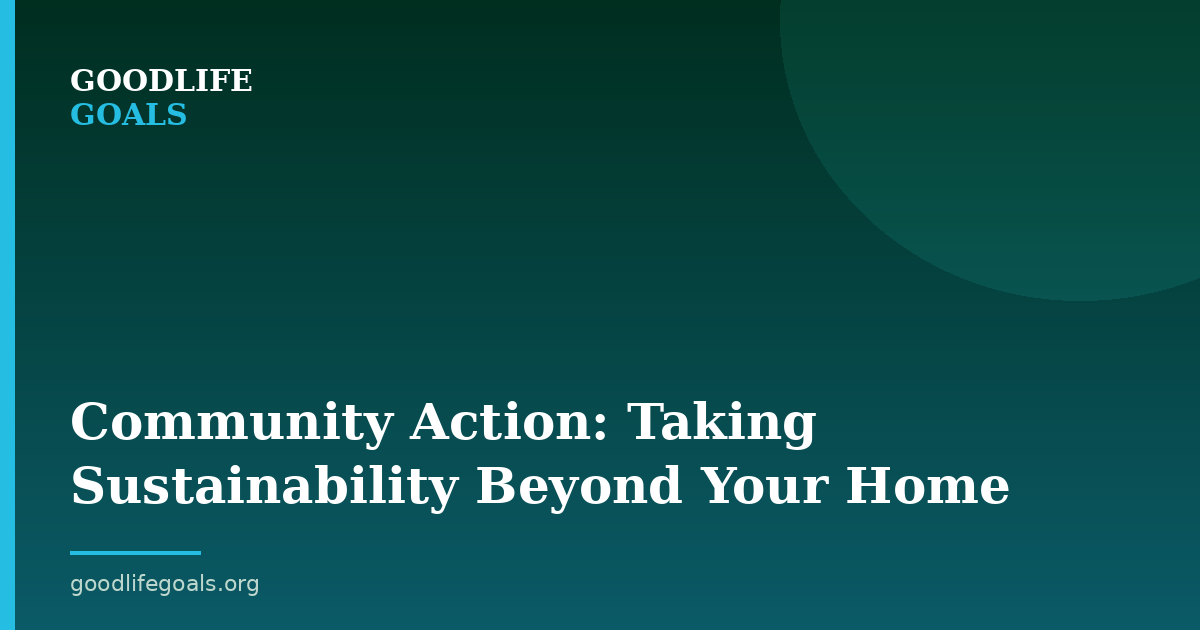 GOODLIFE
GOALS

Community Action: Taking Sustainability Beyond Your Home

goodlifegoals.org